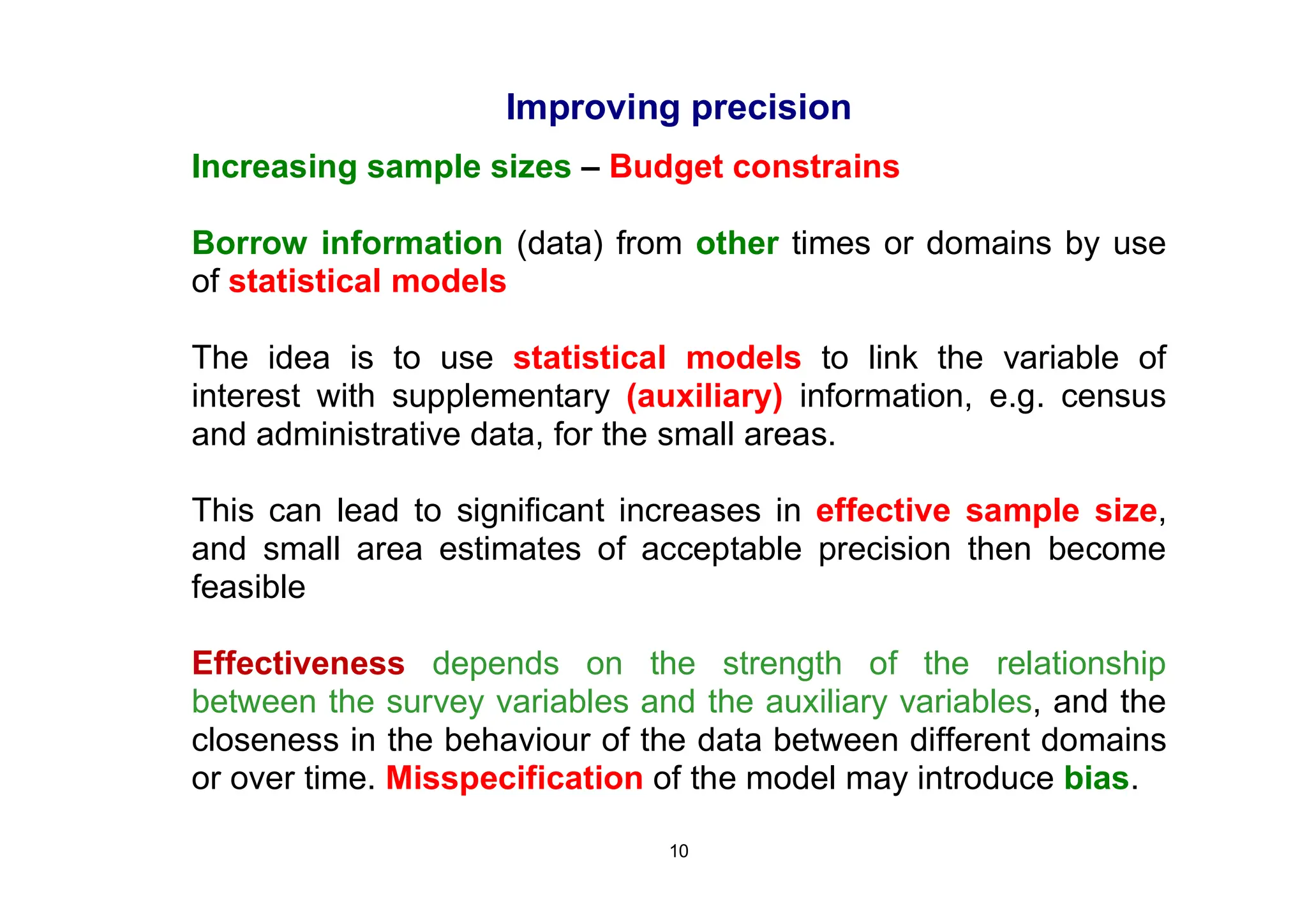 Improving precision

Increasing sample sizes – Budget constrains

Borrow information (data) from other times or domains by use of statistical models

The idea is to use statistical models to link the variable of interest with supplementary (auxiliary) information, e.g. census and administrative data, for the small areas.

This can lead to significant increases in effective sample size, and small area estimates of acceptable precision then become feasible

Effectiveness depends on the strength of the relationship between the survey variables and the auxiliary variables, and the closeness in the behaviour of the data between different domains or over time. Misspecification of the model may introduce bias.

10